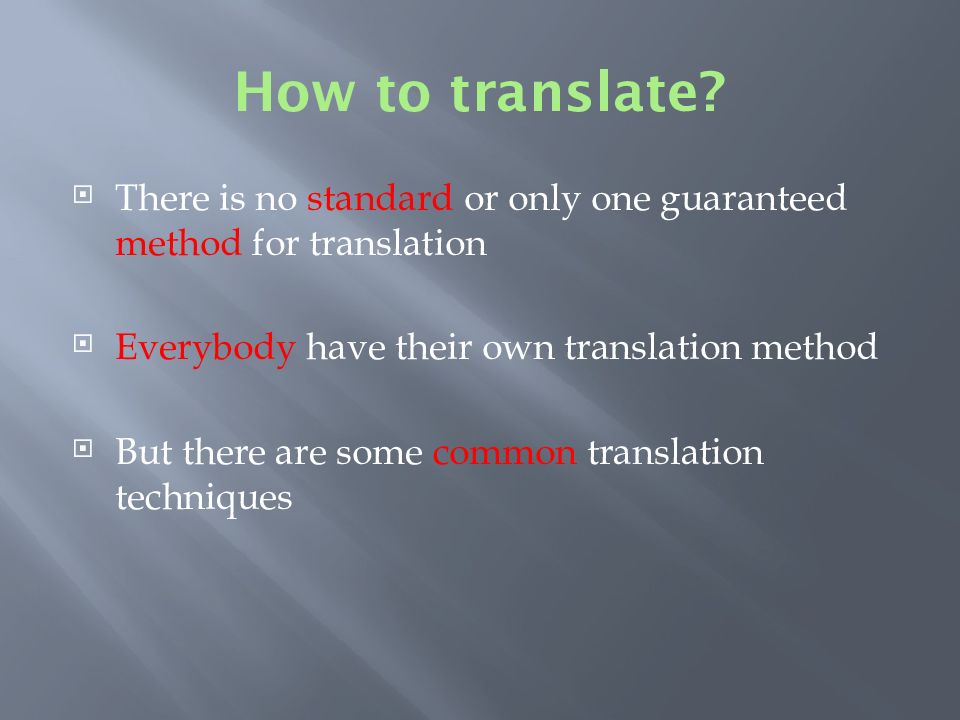 How to translate?

There is no standard or only one guaranteed method for translation

Everybody have their own translation method

But there are some common translation techniques